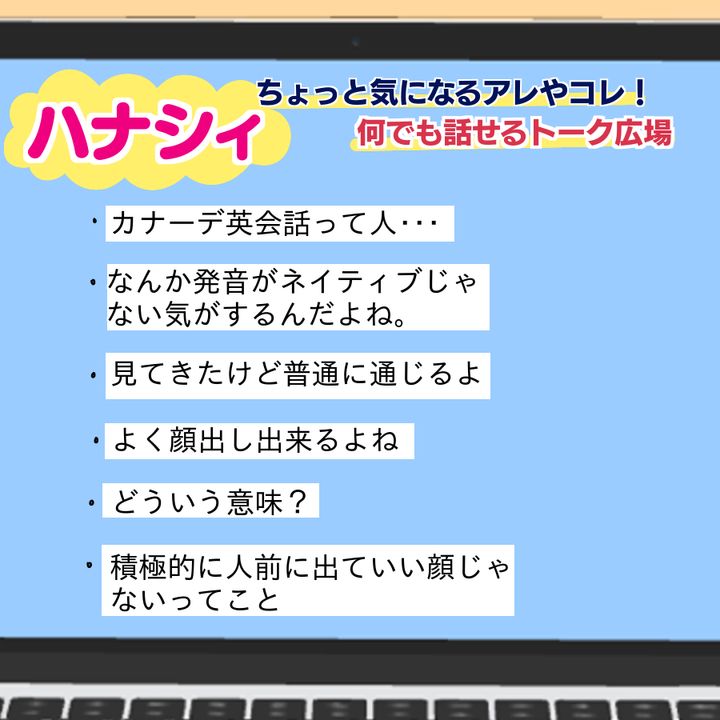 ハナシィ

ちょっと気になるアレやコレ！
何でも話せるトーク広場

・カナーデ英会話って人･･･

・なんか発音がネイティブじゃない気がするんだよね。

・見てきたけど普通に通じるよ

・よく顔出し出来るよね

・どういう意味？

・積極的に人前に出ていい顔じゃないってこと